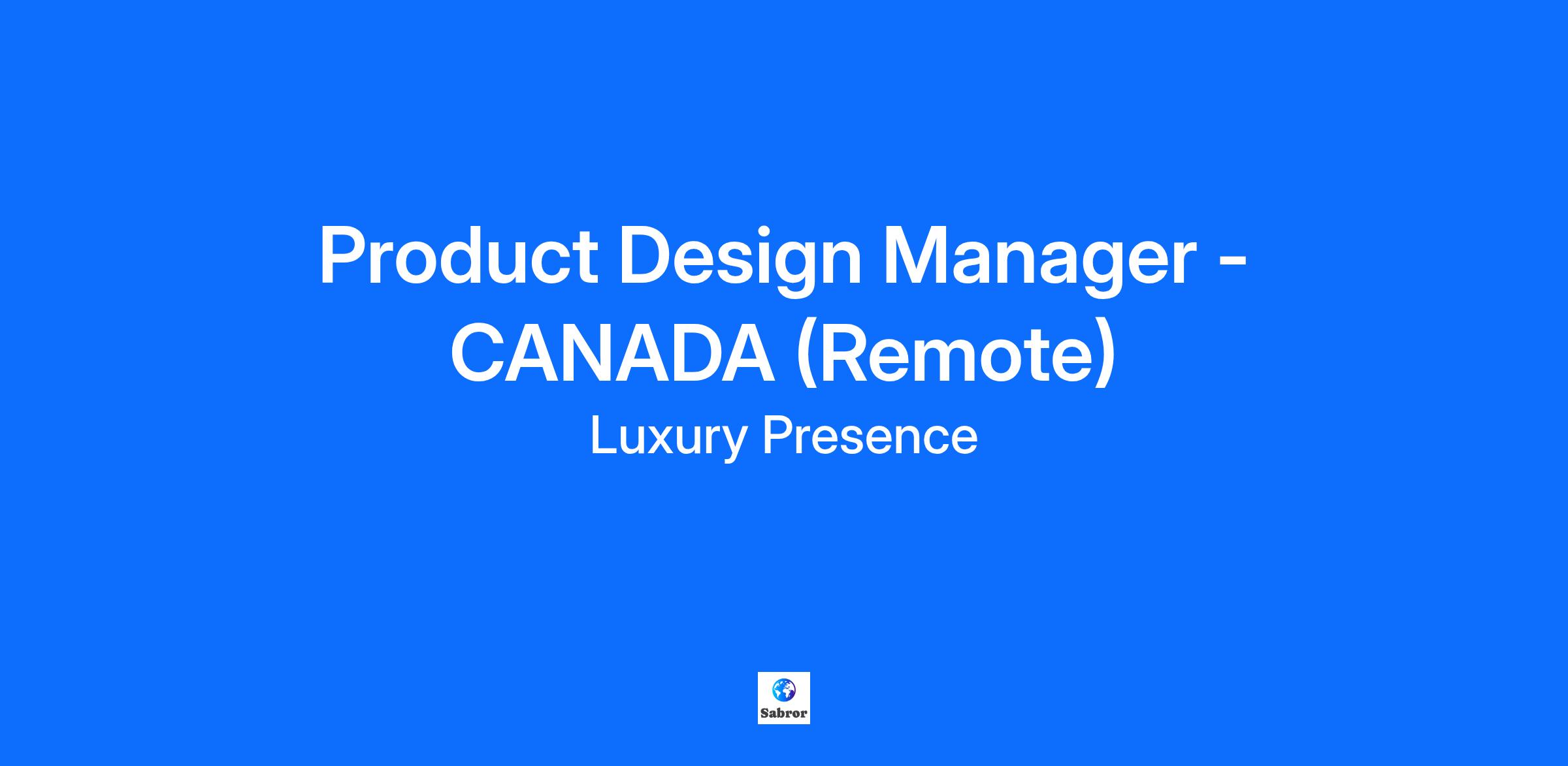 Product Design Manager - CANADA (Remote)

Luxury Presence

Sabror